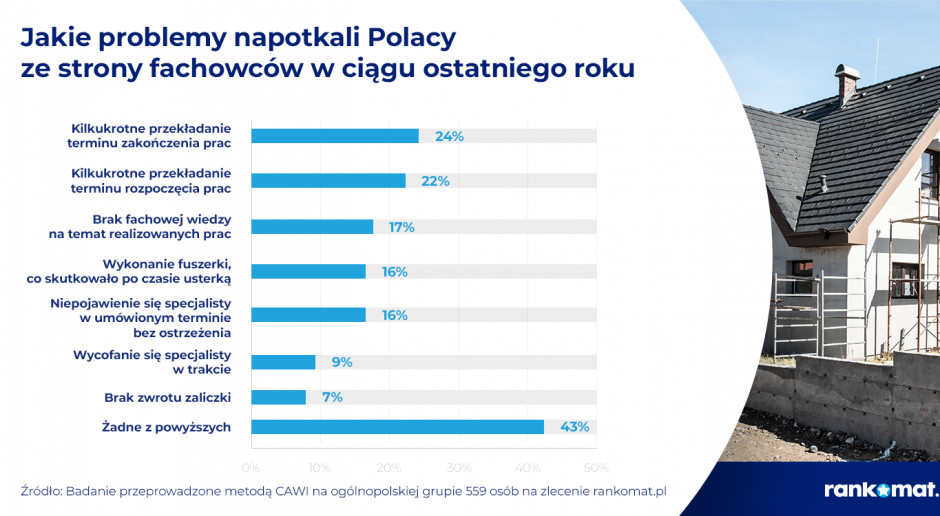 Jakie problemy napotkali Polacy ze strony fachowców w ciągu ostatniego roku

Kilkukrotne przekładanie terminu zakończenia prac 24%

Kilkukrotne przekładanie terminu rozpoczęcia prac 22%

Brak fachowej wiedzy na temat realizowanych prac 17%

Wykonanie fuszerki, co skutkowało po czasie usterką 16%

Niepojawienie się specjalisty w umówionym terminie bez ostrzeżenia 16%

Wycofanie się specjalisty w trakcie 9%

Brak zwrotu zaliczki 7%

Żadne z powyższych 43%

0% 10% 20% 30% 40% 50%

Źródło: Badanie przeprowadzone metodą CAWI na ogólnopolskiej grupie 559 osób na zlecenie rankomat.pl

rankomat.